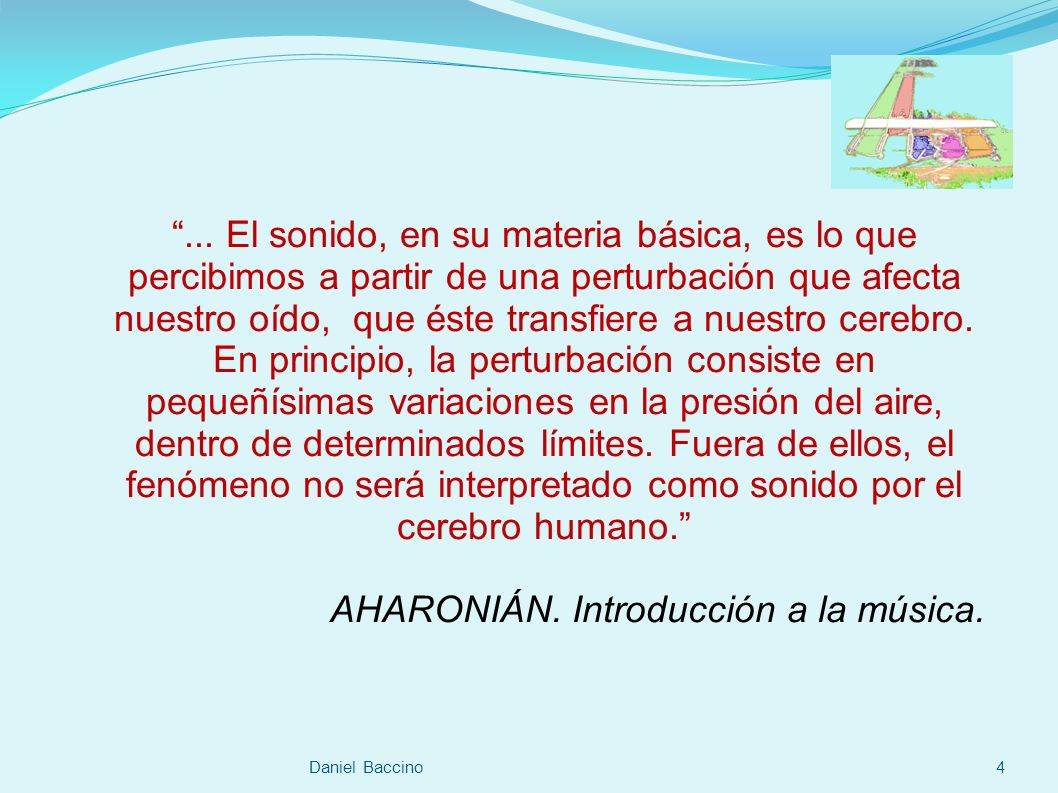 “... El sonido, en su materia básica, es lo que percibimos a partir de una perturbación que afecta nuestro oído, que éste transfiere a nuestro cerebro. En principio, la perturbación consiste en pequeñísimas variaciones en la presión del aire, dentro de determinados límites. Fuera de ellos, el fenómeno no será interpretado como sonido por el cerebro humano.”

AHARONIÁN. Introducción a la música.

Daniel Baccino

4